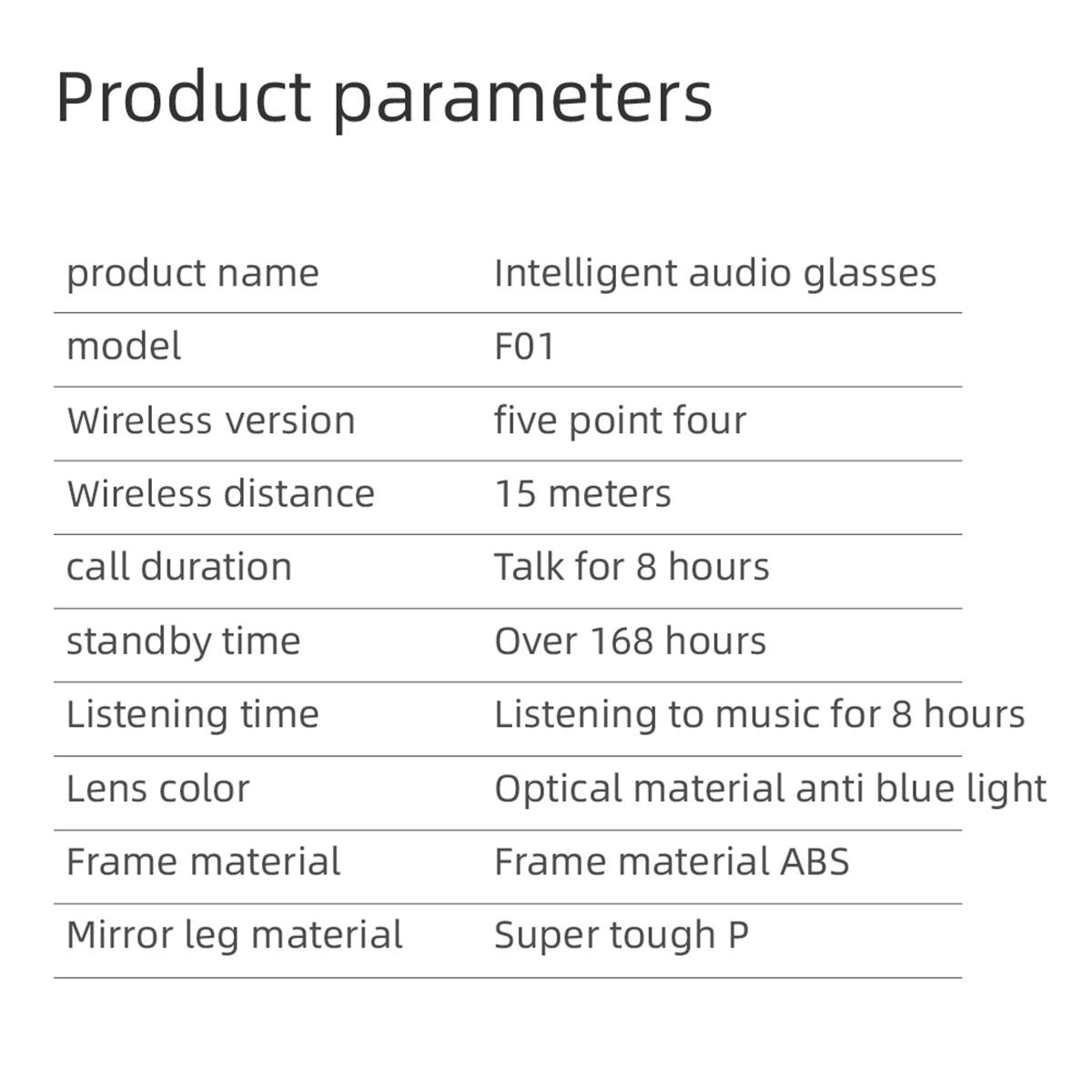 Product parameters

| product name | Intelligent audio glasses |
|---|---|
| model | F01 |
| Wireless version | five point four |
| Wireless distance | 15 meters |
| call duration | Talk for 8 hours |
| standby time | Over 168 hours |
| Listening time | Listening to music for 8 hours |
| Lens color | Optical material anti blue light |
| Frame material | Frame material ABS |
| Mirror leg material | Super tough P |